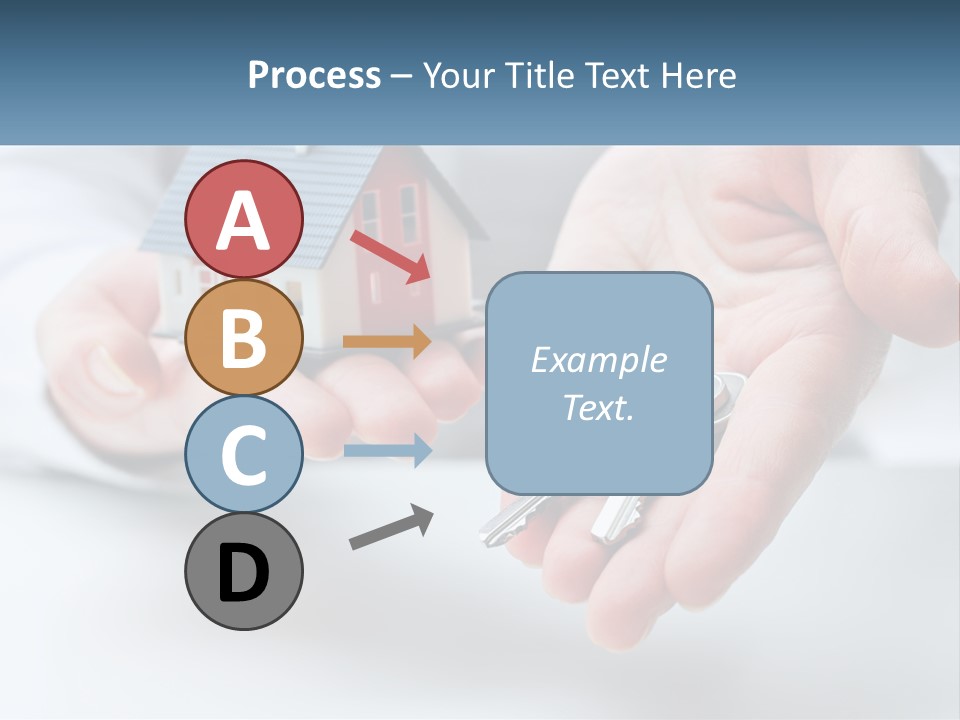 Process – Your Title Text Here

A

B

C

D

Example Text.